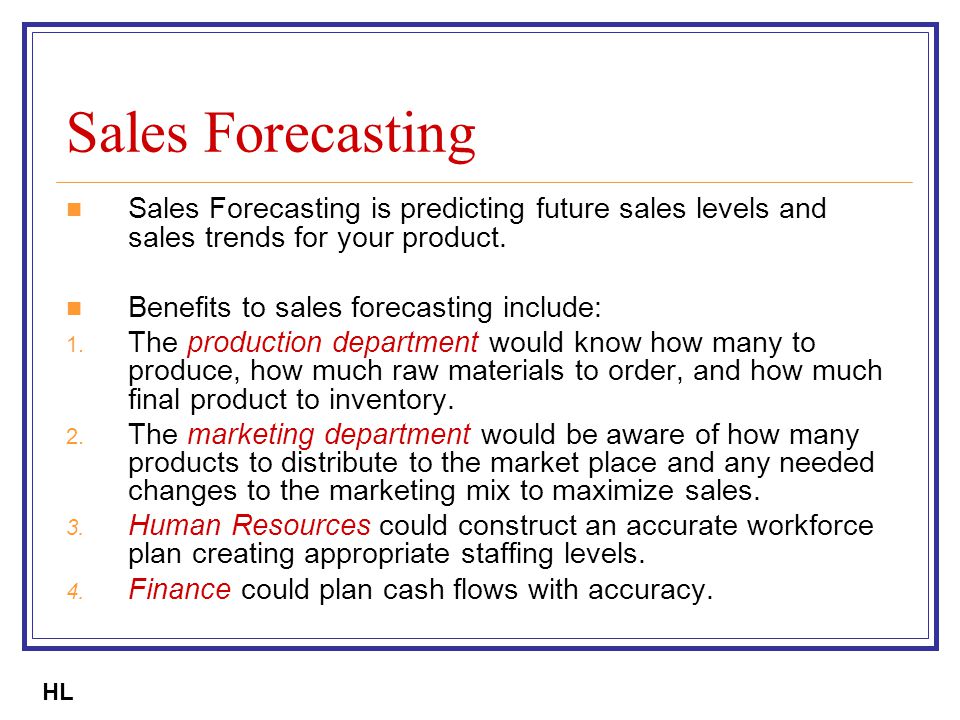 Sales Forecasting

Sales Forecasting is predicting future sales levels and sales trends for your product.

Benefits to sales forecasting include:

1. The production department would know how many to produce, how much raw materials to order, and how much final product to inventory.
2. The marketing department would be aware of how many products to distribute to the market place and any needed changes to the marketing mix to maximize sales.
3. Human Resources could construct an accurate workforce plan creating appropriate staffing levels.
4. Finance could plan cash flows with accuracy.

HL